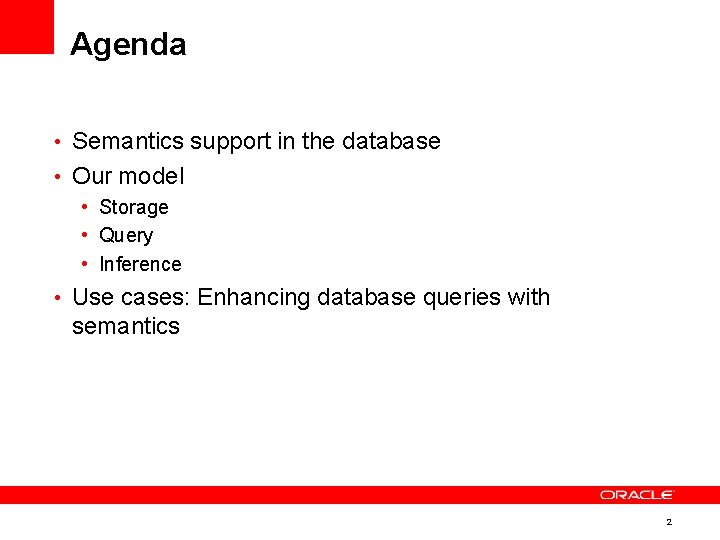 Agenda

• Semantics support in the database
• Our model
  • Storage
  • Query
  • Inference
• Use cases: Enhancing database queries with semantics

ORACLE

2